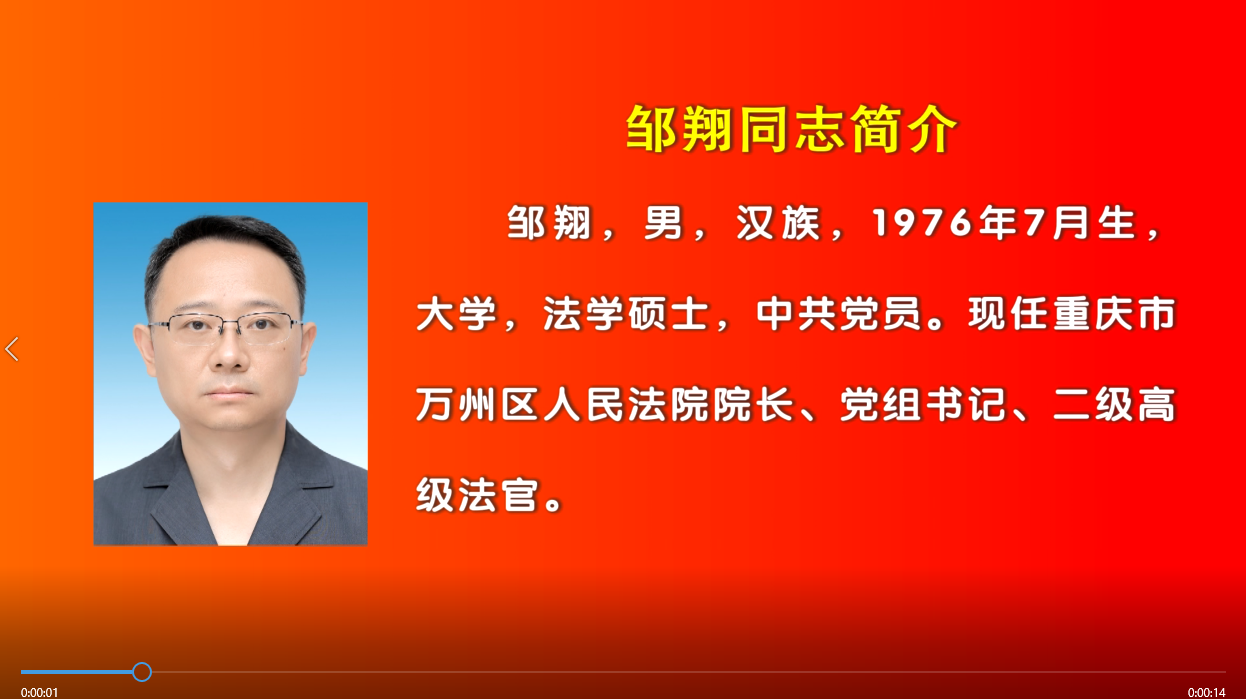 邹翔同志简介

邹翔，男，汉族，1976年7月生，大学，法学硕士，中共党员。现任重庆市万州区人民法院院长、党组书记、二级高级法官。

0:00:01

0:00:14